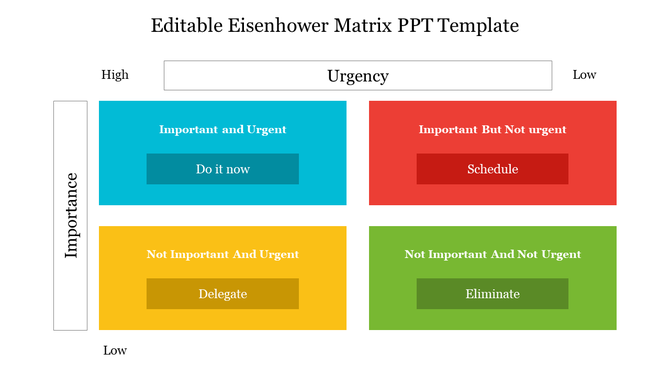 Editable Eisenhower Matrix PPT Template

High

Urgency

Low

Importance

Important and Urgent

Do it now

Important But Not urgent

Schedule

Not Important And Urgent

Delegate

Not Important And Not Urgent

Eliminate

Low